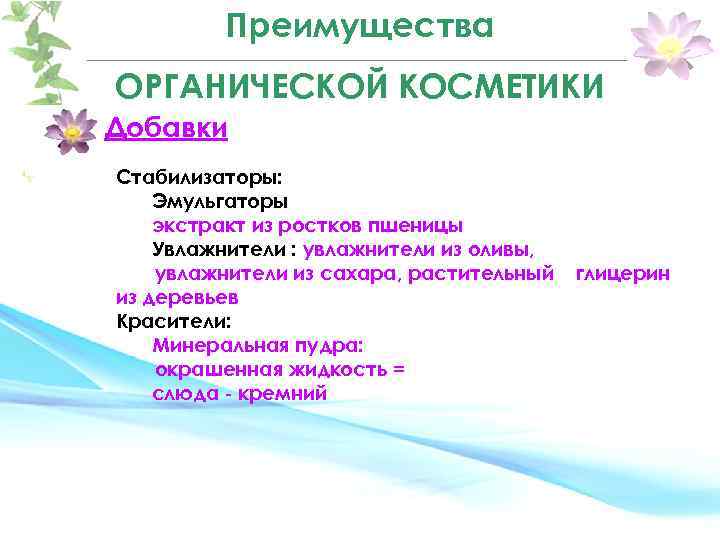 Преимущества

ОРГАНИЧЕСКОЙ КОСМЕТИКИ

Добавки

Стабилизаторы:
Эмульгаторы
экстракт из ростков пшеницы
Увлажнители : увлажнители из оливы, увлажнители из сахара, растительный глицерин из деревьев
Красители:
Минеральная пудра:
окрашенная жидкость =
слюда - кремний